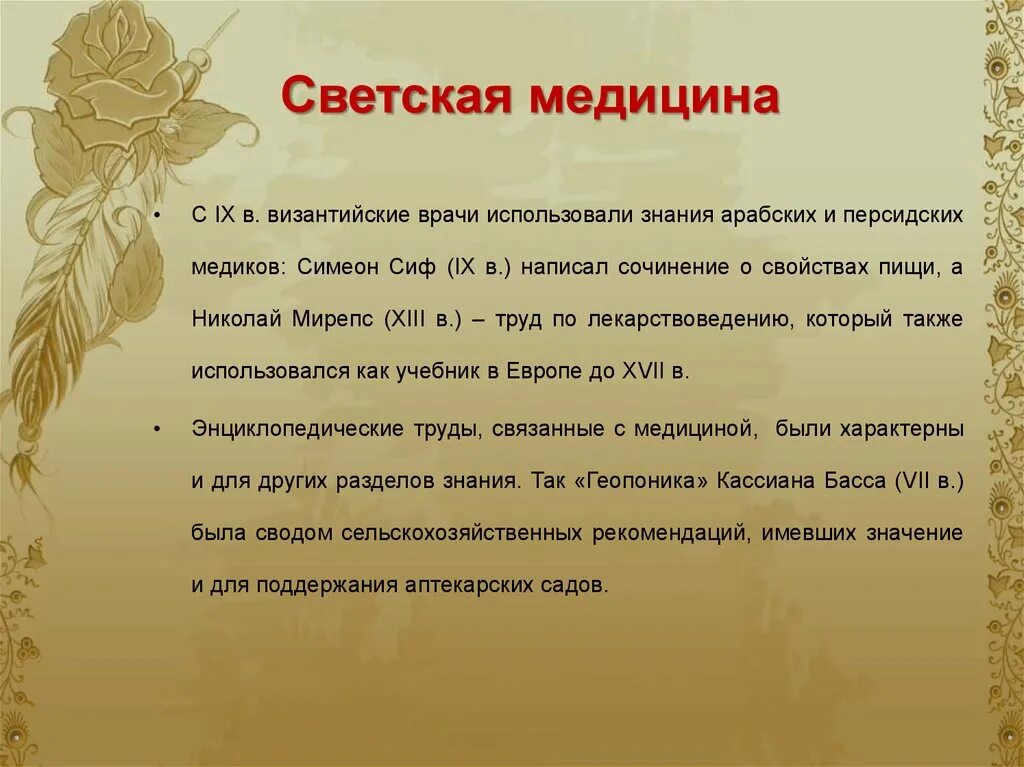 Светская медицина

• С IX в. византийские врачи использовали знания арабских и персидских медиков: Симеон Сиф (IX в.) написал сочинение о свойствах пищи, а Николай Мирепс (XIII в.) – труд по лекарствоведению, который также использовался как учебник в Европе до XVII в.

• Энциклопедические труды, связанные с медициной, были характерны и для других разделов знания. Так «Геопоника» Кассиана Басса (VII в.) была сводом сельскохозяйственных рекомендаций, имевших значение и для поддержания аптекарских садов.